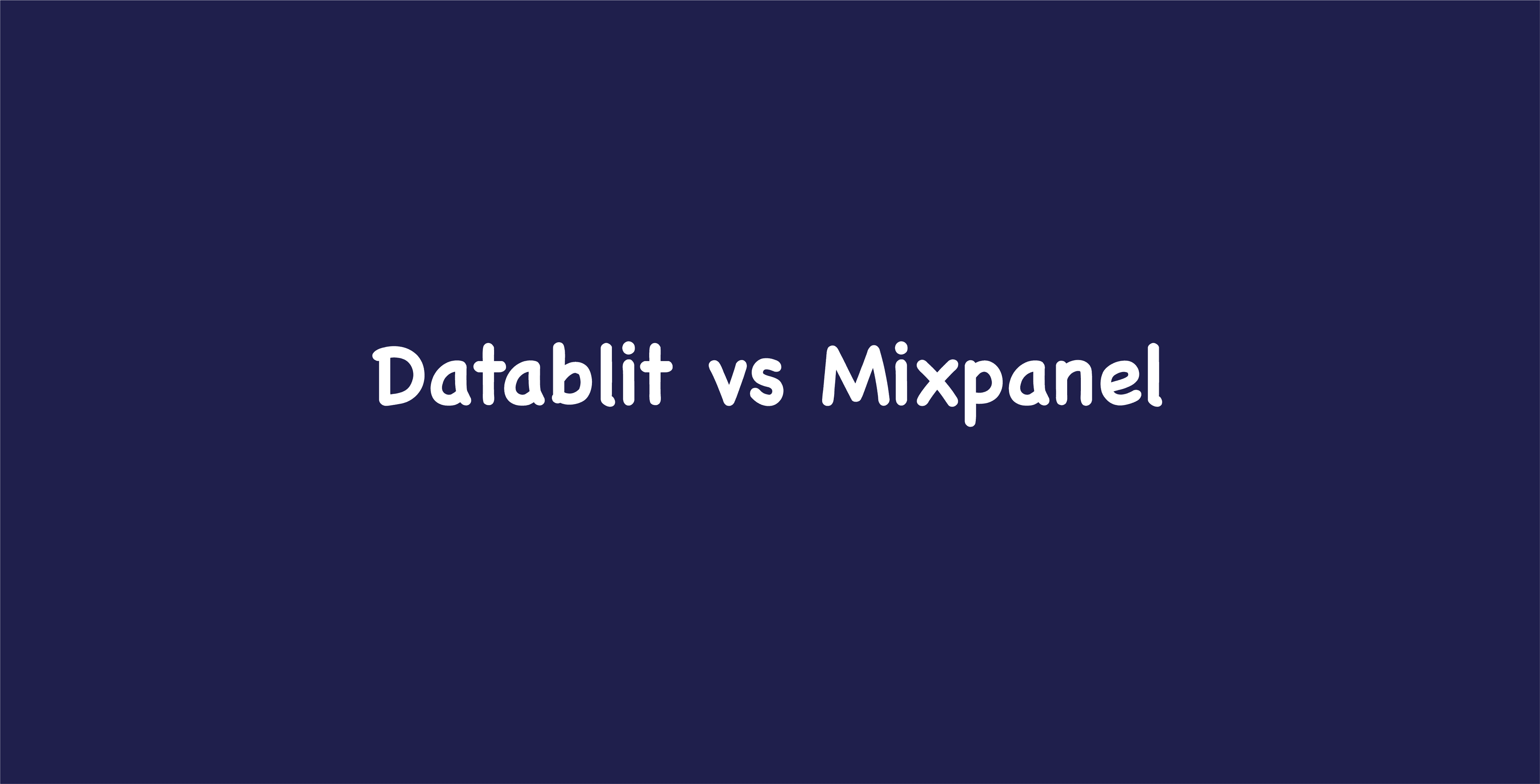 Datablit vs Mixpanel